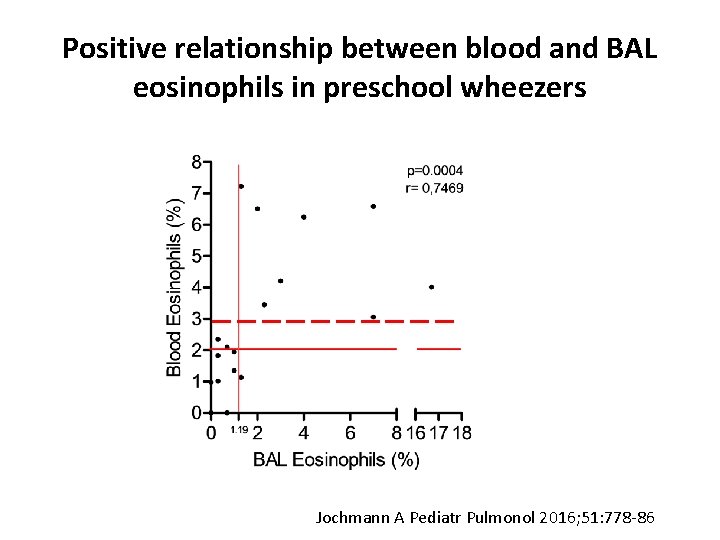 Positive relationship between blood and BAL eosinophils in preschool wheezers

p=0.0004
r= 0,7469

Blood Eosinophils (%)

8
7
6
5
4
3
2
1
0

0 1.19 2 4 6 8 16 17 18

BAL Eosinophils (%)

Jochmann A Pediatr Pulmonol 2016;51:778-86